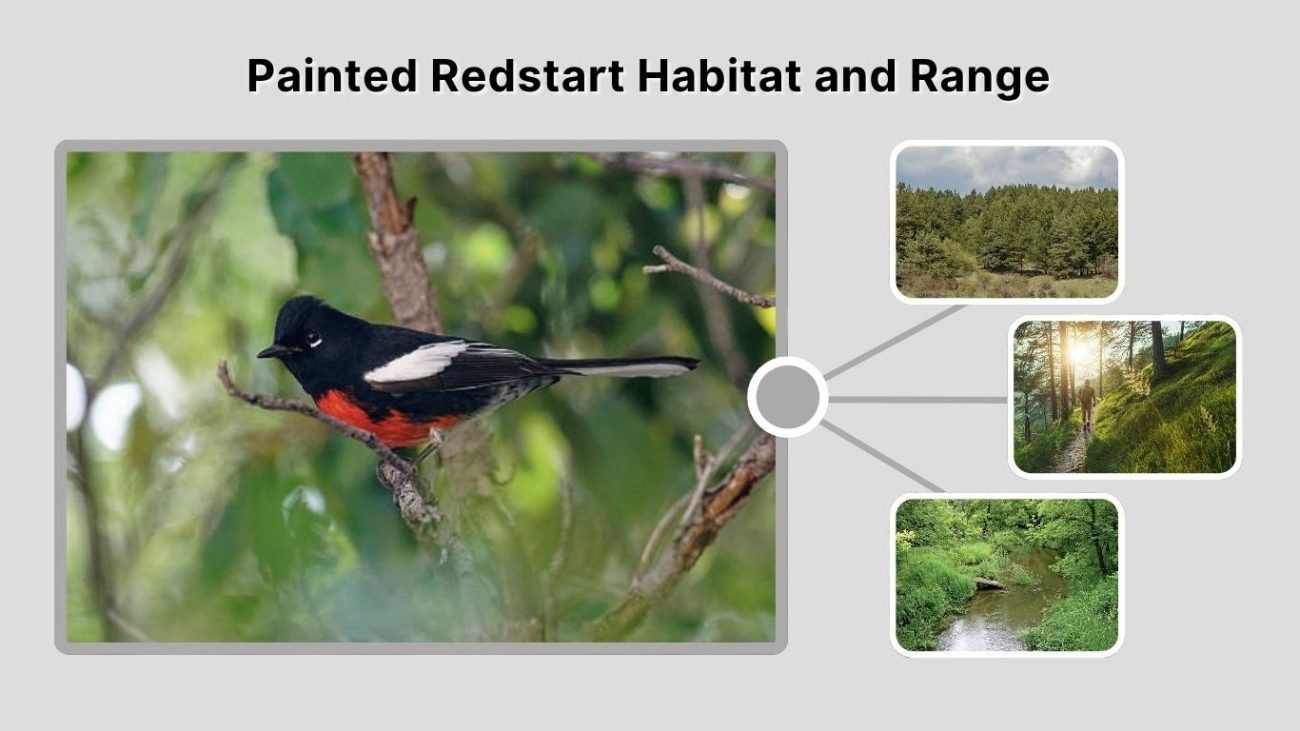 Painted Redstart Habitat and Range